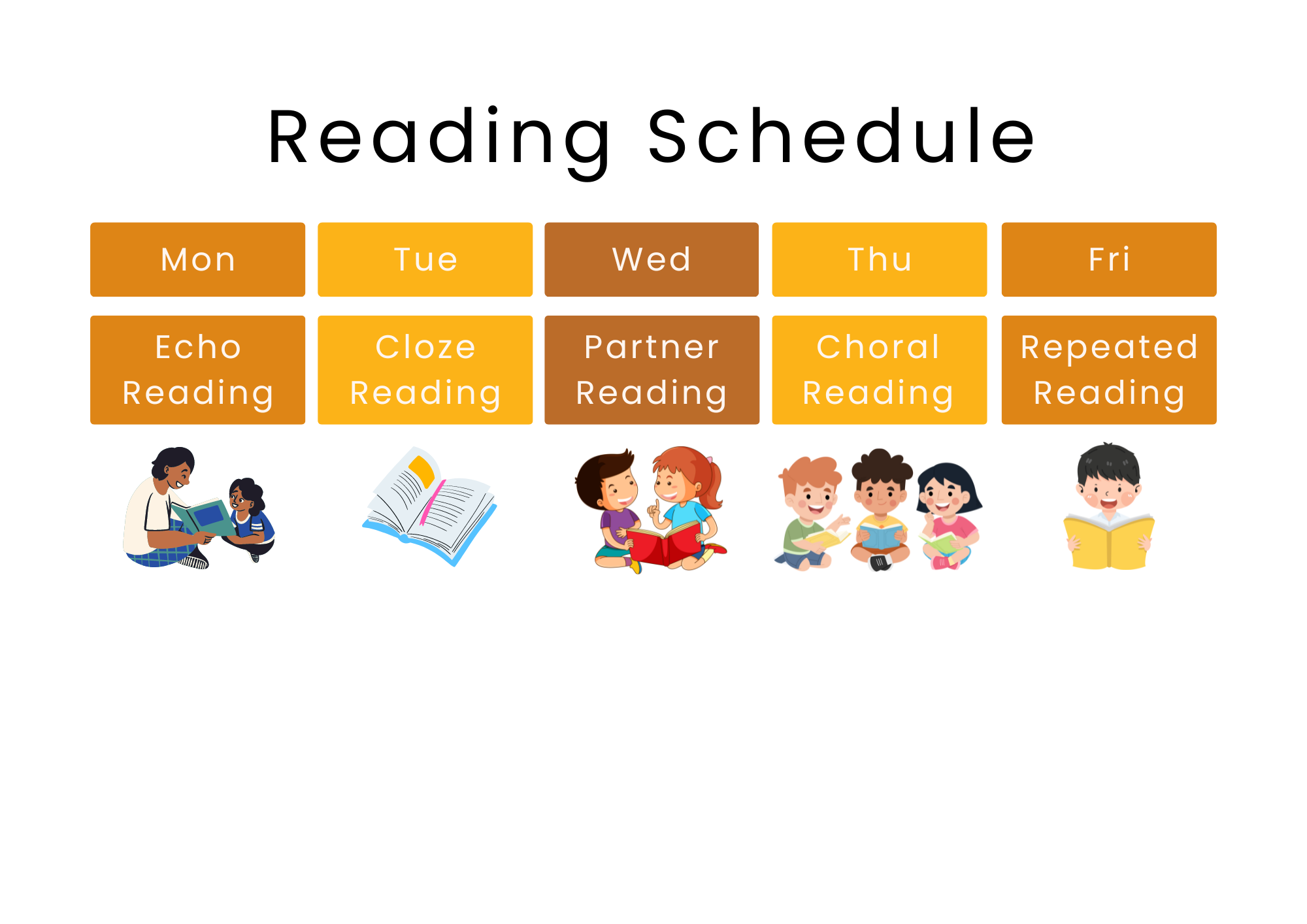 Reading Schedule

| Mon | Tue | Wed | Thu | Fri |
|---|---|---|---|---|
| Echo Reading | Cloze Reading | Partner Reading | Choral Reading | Repeated Reading |